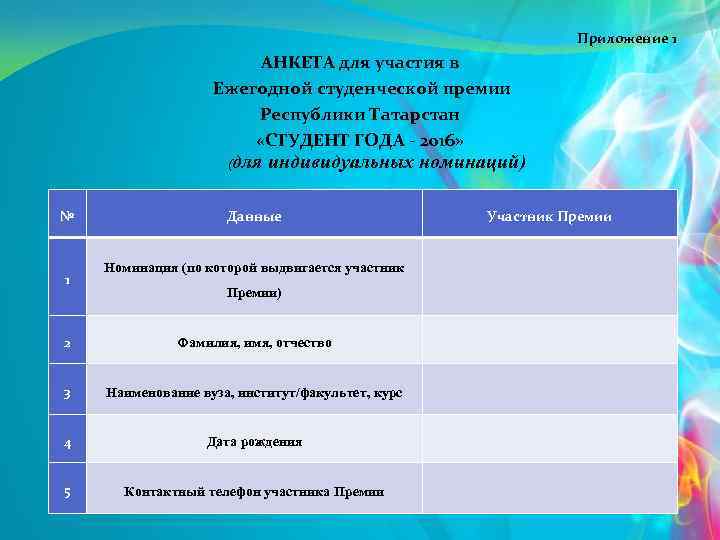 Приложение 1

АНКЕТА для участия в
Ежегодной студенческой премии
Республики Татарстан
«СТУДЕНТ ГОДА - 2016»
(для индивидуальных номинаций)

| № | Данные | Участник Премии |
|---|---|---|
| 1 | Номинация (по которой выдвигается участник Премии) | |
| 2 | Фамилия, имя, отчество | |
| 3 | Наименование вуза, институт/факультет, курс | |
| 4 | Дата рождения | |
| 5 | Контактный телефон участника Премии | |